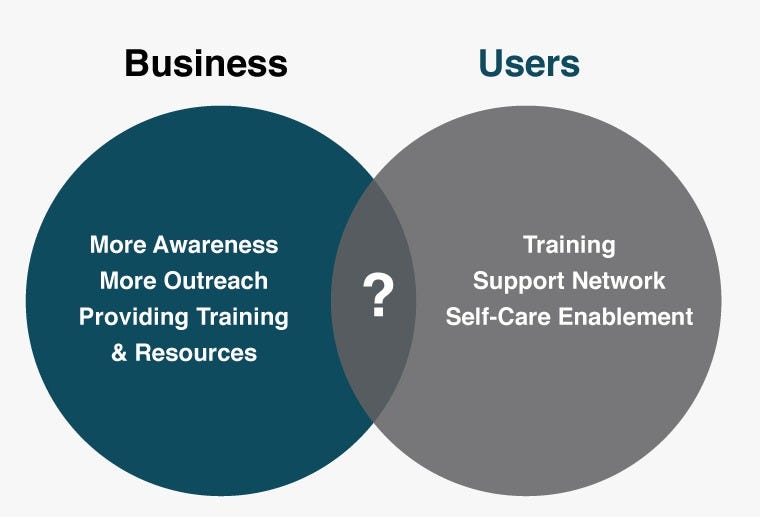 Business

Users

More Awareness
More Outreach
Providing Training
& Resources

?

Training
Support Network
Self-Care Enablement